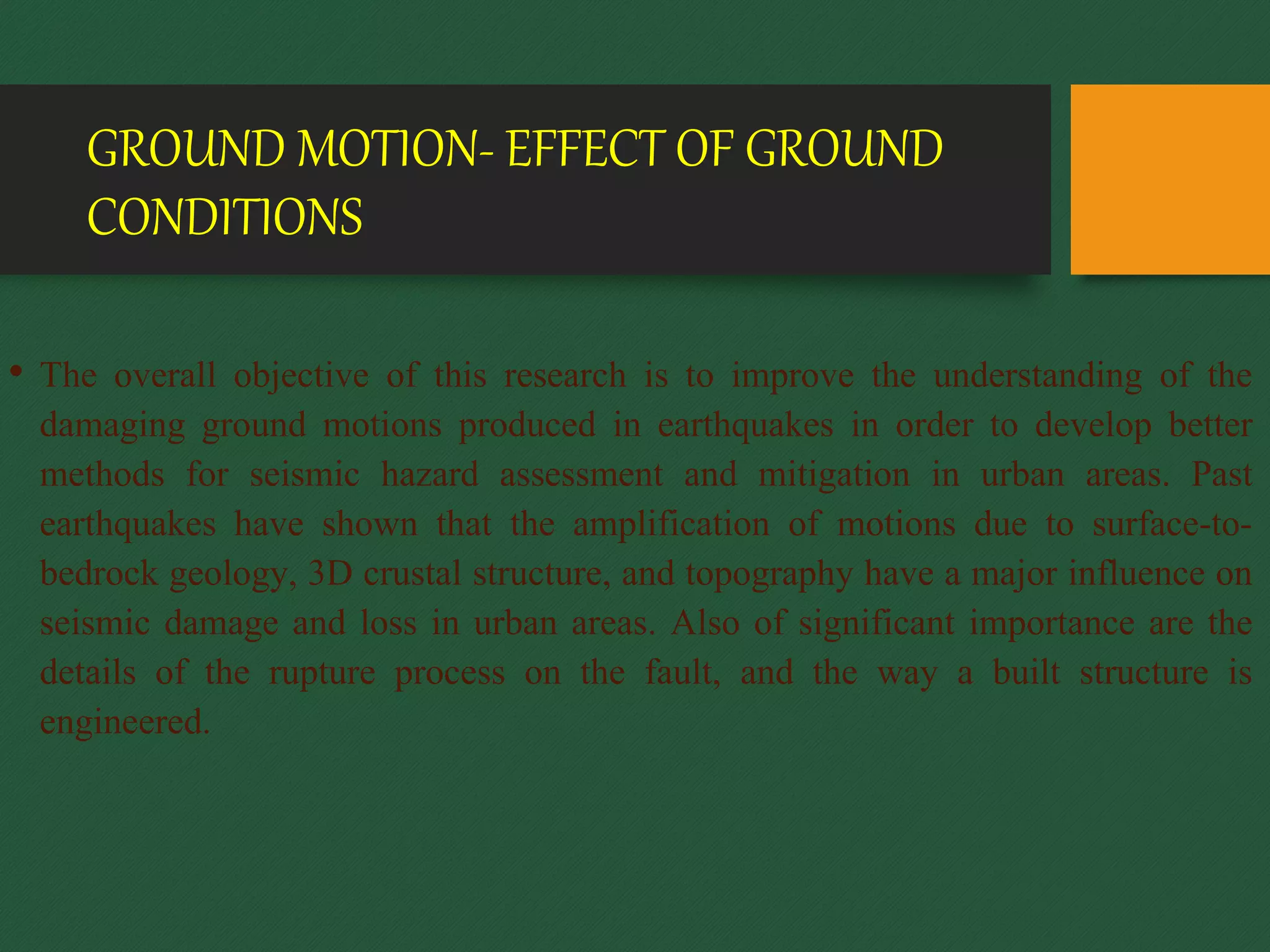 GROUND MOTION- EFFECT OF GROUND CONDITIONS

• The overall objective of this research is to improve the understanding of the damaging ground motions produced in earthquakes in order to develop better methods for seismic hazard assessment and mitigation in urban areas. Past earthquakes have shown that the amplification of motions due to surface-to-bedrock geology, 3D crustal structure, and topography have a major influence on seismic damage and loss in urban areas. Also of significant importance are the details of the rupture process on the fault, and the way a built structure is engineered.